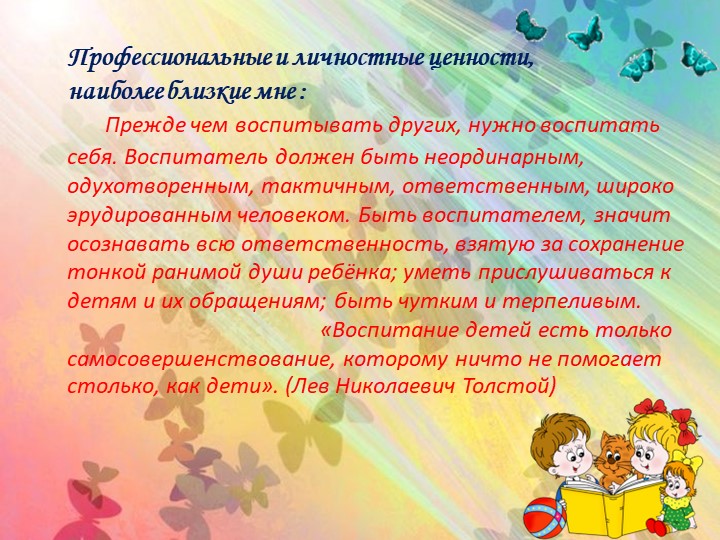 Профессиональные и личностные ценности, наиболее близкие мне :

Прежде чем воспитывать других, нужно воспитать себя. Воспитатель должен быть неординарным, одухотворенным, тактичным, ответственным, широко эрудированным человеком. Быть воспитателем, значит осознавать всю ответственность, взятую за сохранение тонкой ранимой души ребёнка; уметь прислушиваться к детям и их обращениям; быть чутким и терпеливым.

«Воспитание детей есть только самосовершенствование, которому ничто не помогает столько, как дети». (Лев Николаевич Толстой)